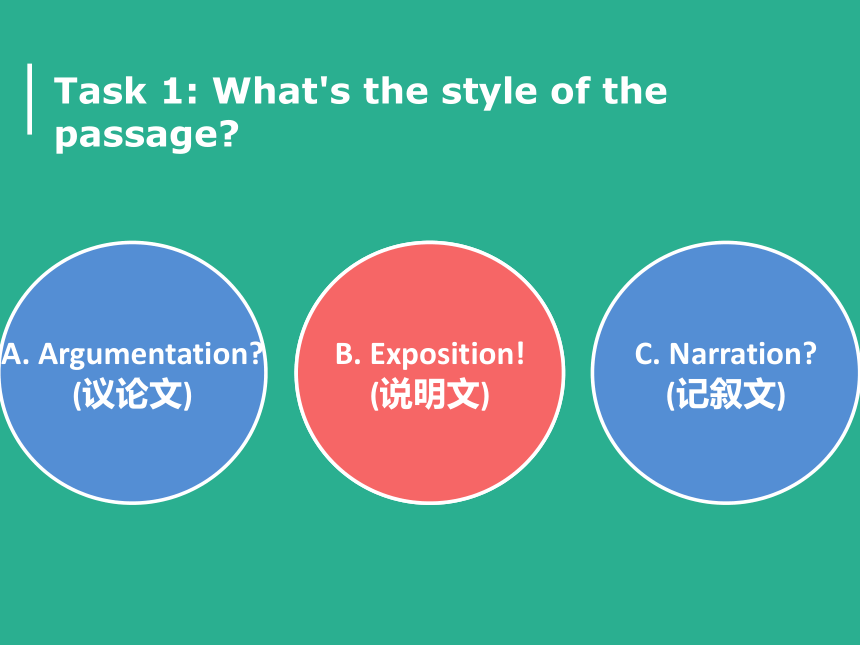 Task 1: What's the style of the passage?

A. Argumentation?
(议论文)

B. Exposition!
(说明文)

C. Narration?
(记叙文)